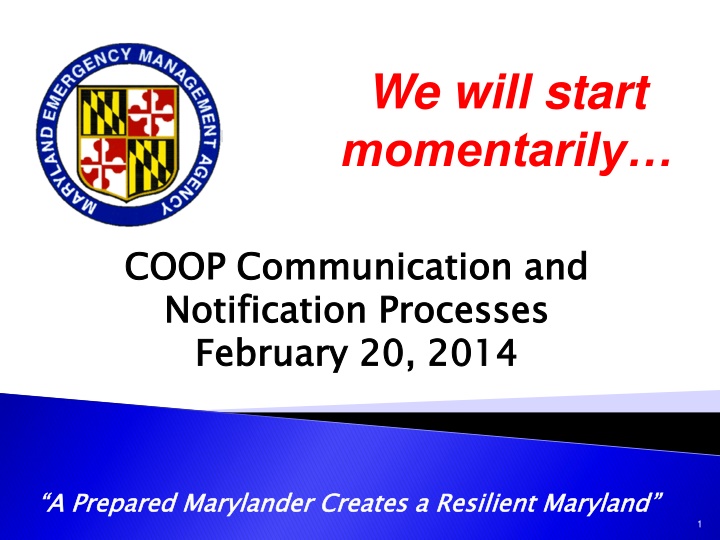 MARYLAND EMERGENCY MANAGEMENT AGENCY

We will start momentarily…

COOP Communication and Notification Processes
February 20, 2014

“A Prepared Marylander Creates a Resilient Maryland”

1